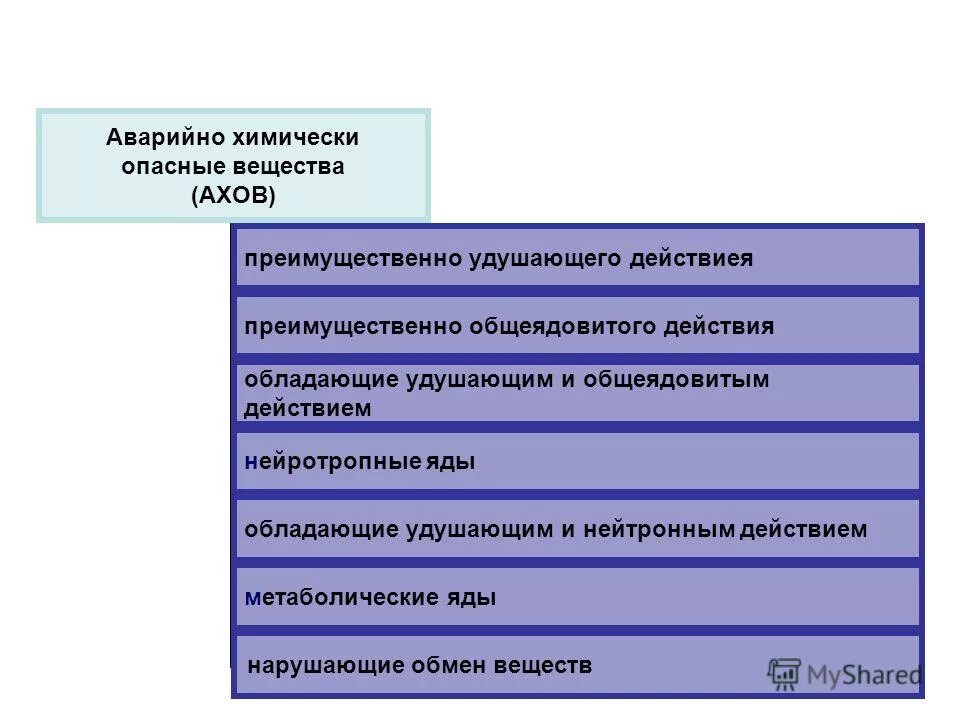 Аварийно химически опасные вещества (АХОВ)

преимущественно удушающего действиея

преимущественно общеядовитого действия

обладающие удушающим и общеядовитым действием

нейротропные яды

обладающие удушающим и нейтронным действием

метаболические яды

нарушающие обмен веществ

MyShared